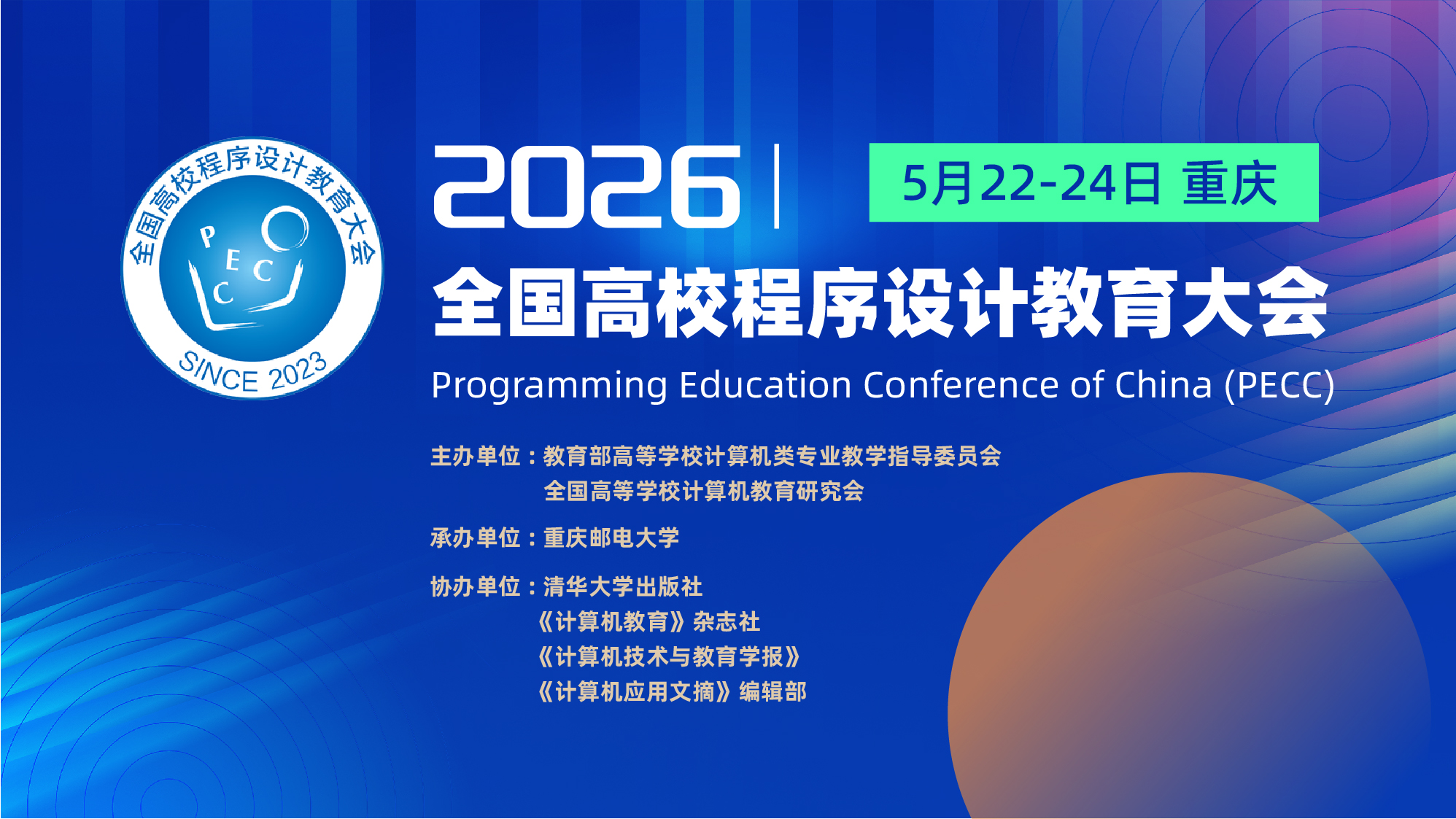 全国高校程序设计教育大会
P E C C
SINCE 2023

2026 | 5月22-24日 重庆

全国高校程序设计教育大会

Programming Education Conference of China (PECC)

主办单位：教育部高等学校计算机类专业教学指导委员会
全国高等学校计算机教育研究会

承办单位：重庆邮电大学

协办单位：清华大学出版社
《计算机教育》杂志社
《计算机技术与教育学报》
《计算机应用文摘》编辑部